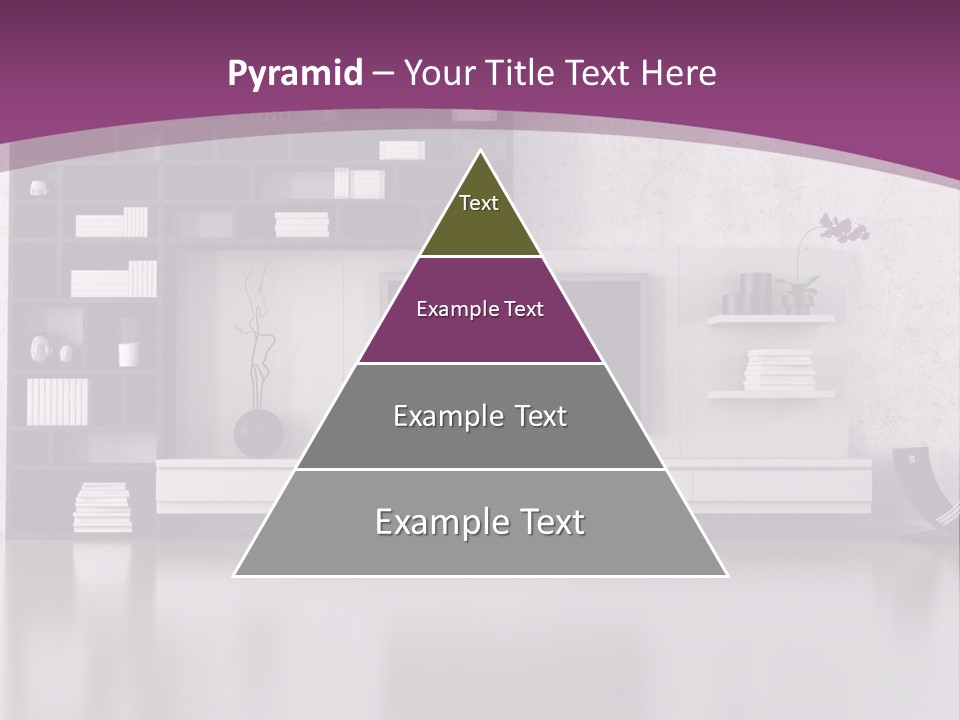 Pyramid – Your Title Text Here

Text

Example Text

Example Text

Example Text